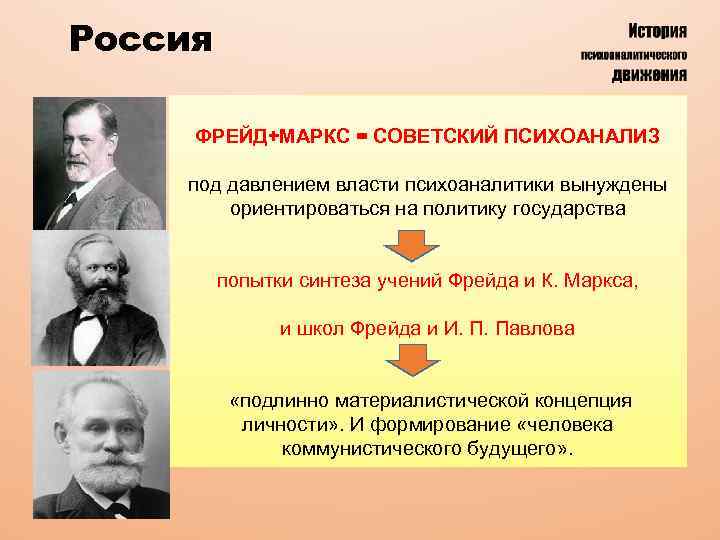 Россия

История
психоаналитического
движения

ФРЕЙД+МАРКС = СОВЕТСКИЙ ПСИХОАНАЛИЗ

под давлением власти психоаналитики вынуждены ориентироваться на политику государства

попытки синтеза учений Фрейда и К. Маркса,

и школ Фрейда и И. П. Павлова

«подлинно материалистической концепция личности». И формирование «человека коммунистического будущего».